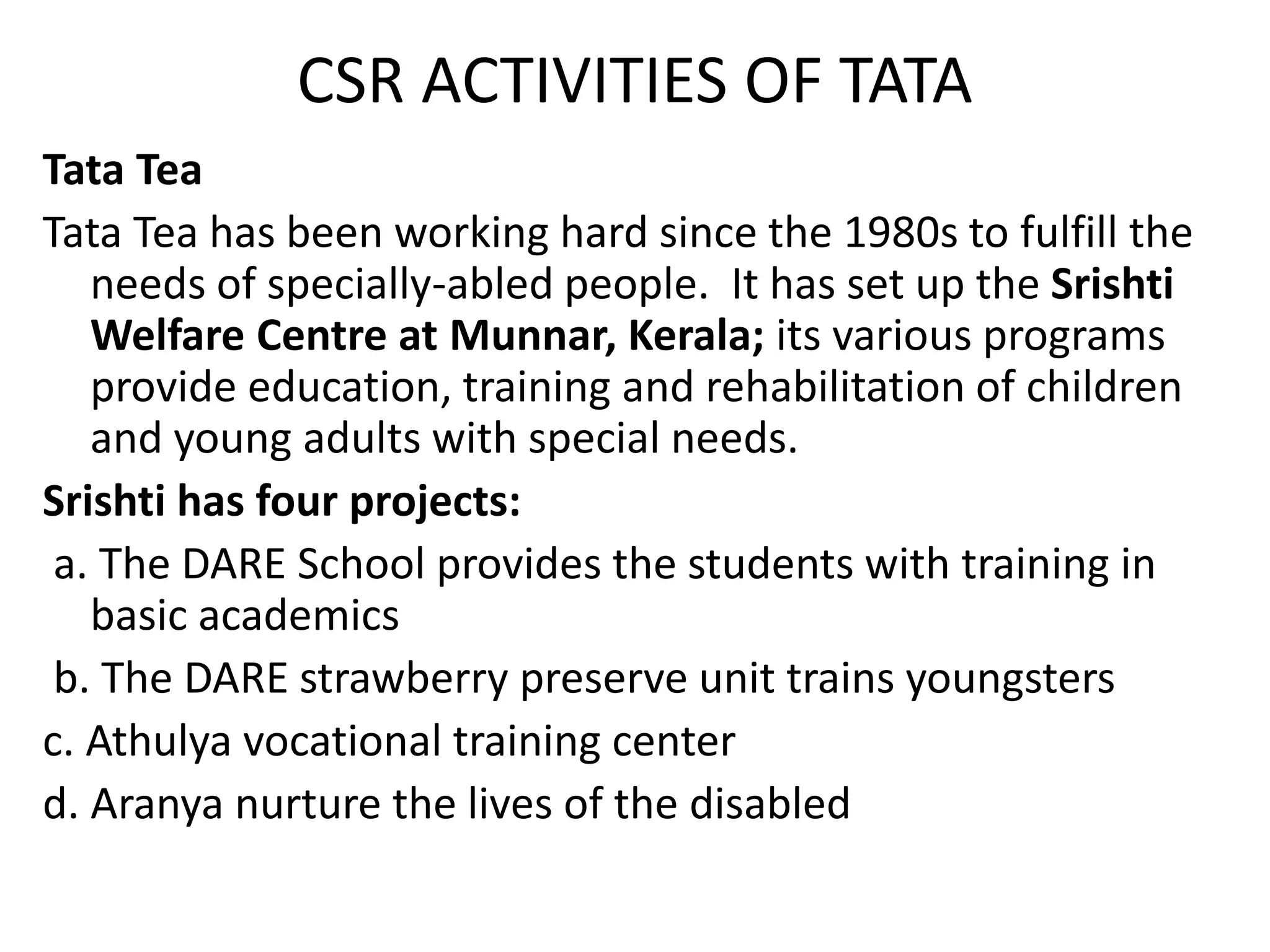 CSR ACTIVITIES OF TATA

Tata Tea

Tata Tea has been working hard since the 1980s to fulfill the needs of specially-abled people. It has set up the Srishti Welfare Centre at Munnar, Kerala; its various programs provide education, training and rehabilitation of children and young adults with special needs.

Srishti has four projects:

a. The DARE School provides the students with training in basic academics

b. The DARE strawberry preserve unit trains youngsters

c. Athulya vocational training center

d. Aranya nurture the lives of the disabled